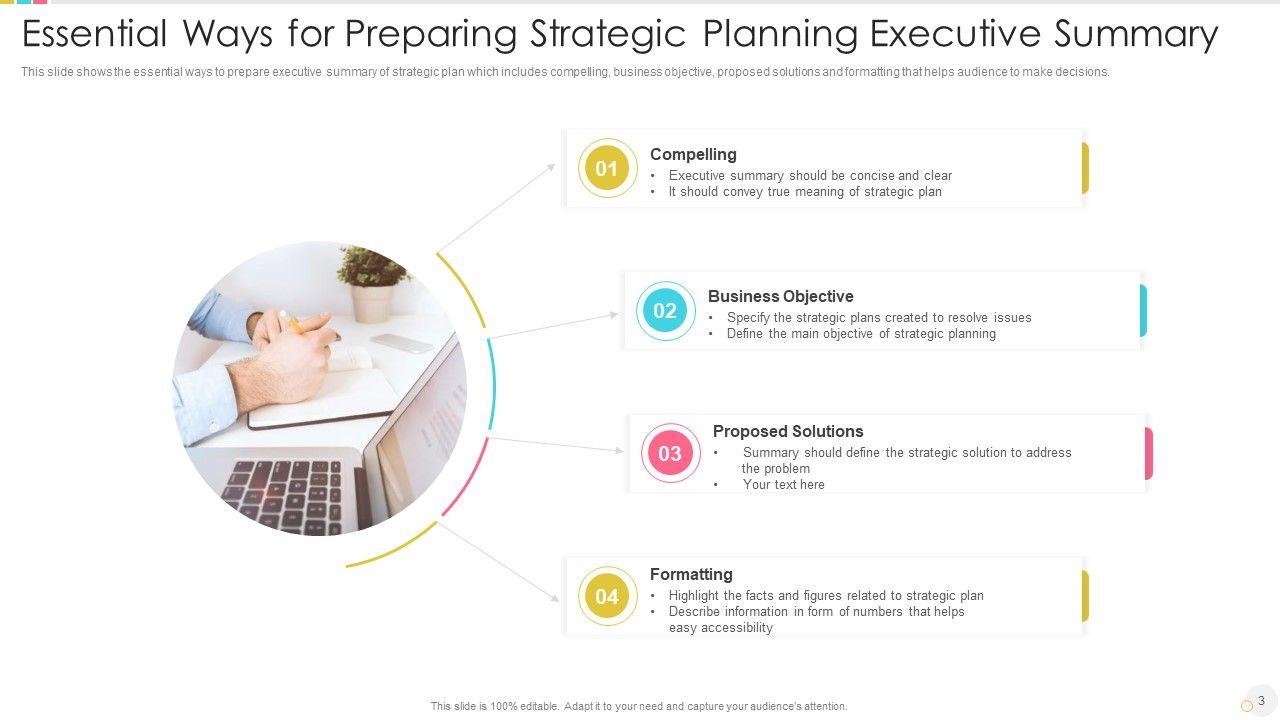 Essential Ways for Preparing Strategic Planning Executive Summary

This slide shows the essential ways to prepare executive summary of strategic plan which includes compelling, business objective, proposed solutions and formatting that helps audience to make decisions.

01

Compelling

• Executive summary should be concise and clear
• It should convey true meaning of strategic plan

02

Business Objective

• Specify the strategic plans created to resolve issues
• Define the main objective of strategic planning

03

Proposed Solutions

• Summary should define the strategic solution to address the problem
• Your text here

04

Formatting

• Highlight the facts and figures related to strategic plan
• Describe information in form of numbers that helps easy accessibility

This slide is 100% editable. Adapt it to your need and capture your audience's attention.

3